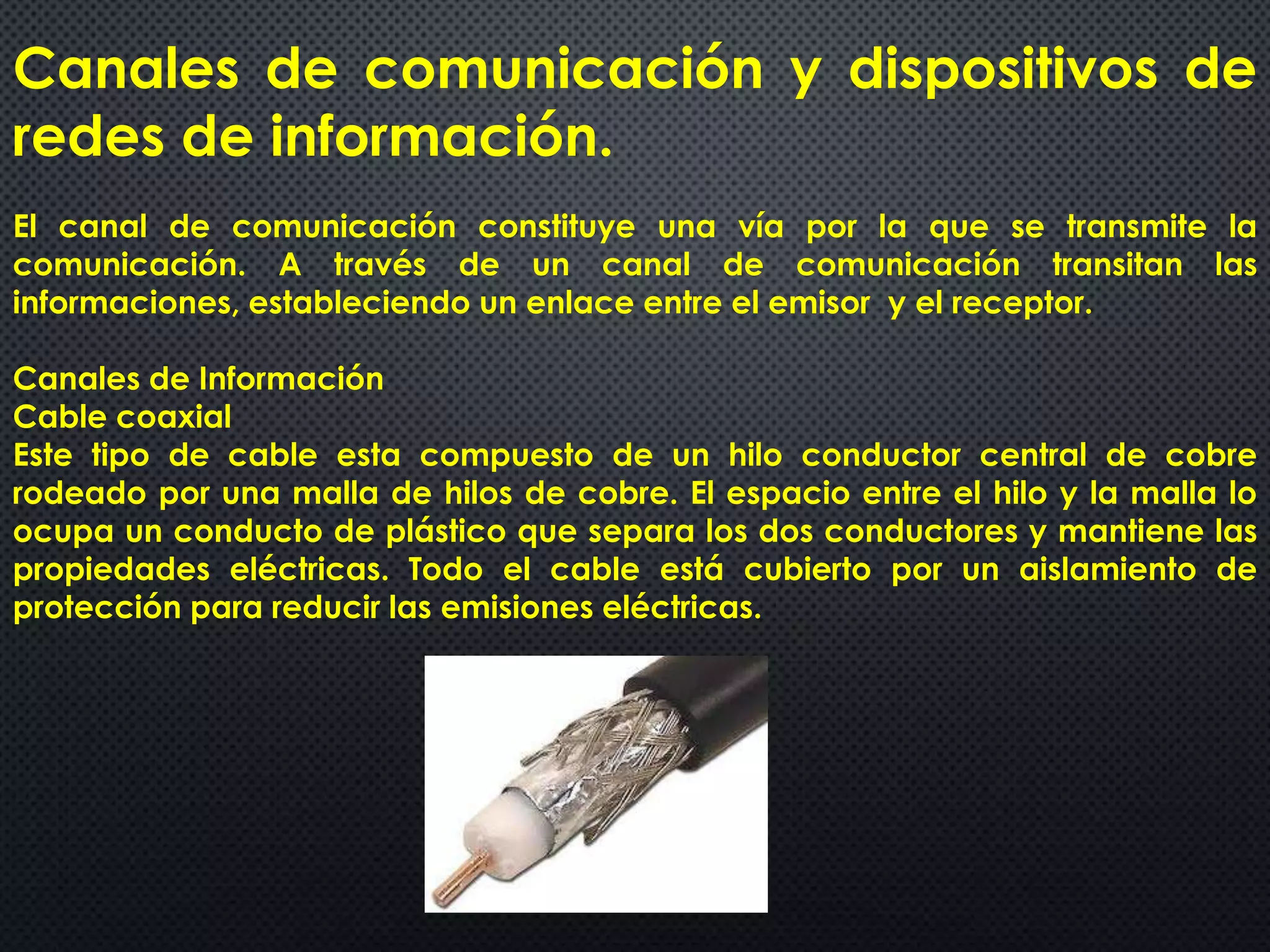 Canales de comunicación y dispositivos de redes de información.

El canal de comunicación constituye una vía por la que se transmite la comunicación. A través de un canal de comunicación transitan las informaciones, estableciendo un enlace entre el emisor  y el receptor.

Canales de Información
Cable coaxial
Este tipo de cable esta compuesto de un hilo conductor central de cobre rodeado por una malla de hilos de cobre. El espacio entre el hilo y la malla lo ocupa un conducto de plástico que separa los dos conductores y mantiene las propiedades eléctricas. Todo el cable está cubierto por un aislamiento de protección para reducir las emisiones eléctricas.